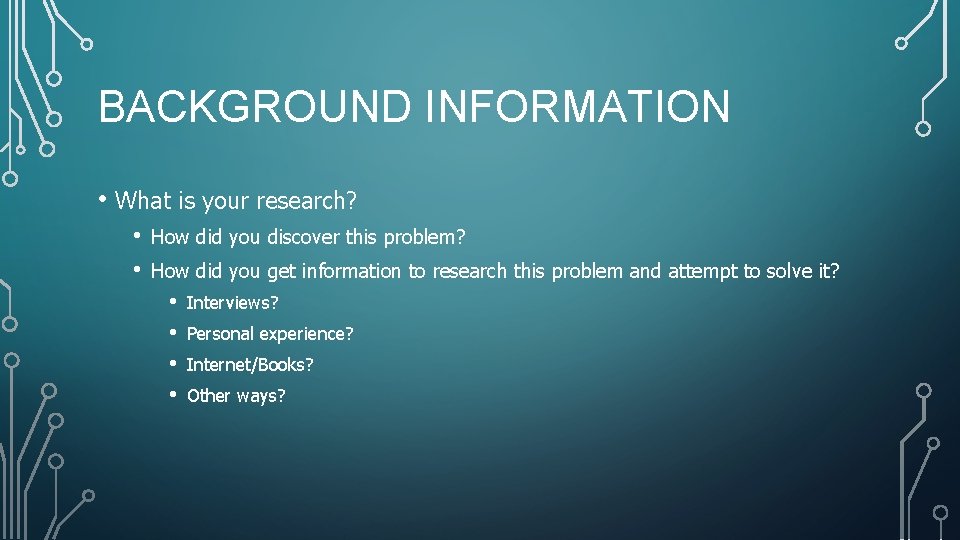 BACKGROUND INFORMATION

• What is your research?
  • How did you discover this problem?
  • How did you get information to research this problem and attempt to solve it?
    • Interviews?
    • Personal experience?
    • Internet/Books?
    • Other ways?